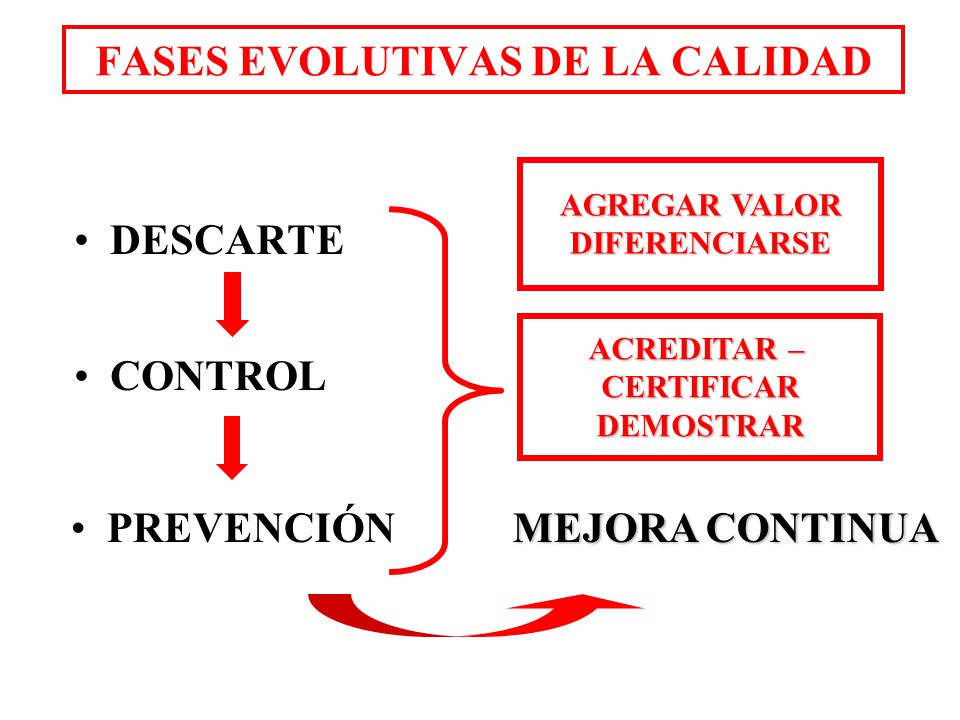 FASES EVOLUTIVAS DE LA CALIDAD

• DESCARTE

• CONTROL

• PREVENCIÓN

AGREGAR VALOR
DIFERENCIARSE

ACREDITAR –
CERTIFICAR
DEMOSTRAR

MEJORA CONTINUA